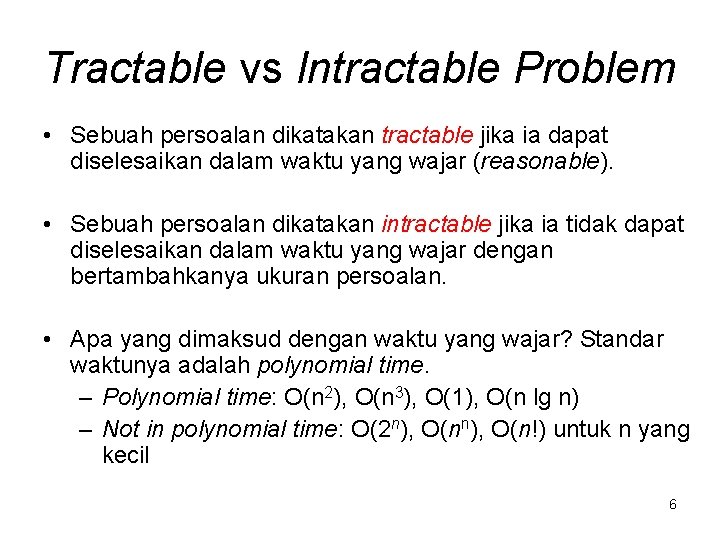 Tractable vs Intractable Problem

• Sebuah persoalan dikatakan tractable jika ia dapat diselesaikan dalam waktu yang wajar (reasonable).

• Sebuah persoalan dikatakan intractable jika ia tidak dapat diselesaikan dalam waktu yang wajar dengan bertambahkanya ukuran persoalan.

• Apa yang dimaksud dengan waktu yang wajar? Standar waktunya adalah polynomial time.
– Polynomial time: $O(n^2)$, $O(n^3)$, $O(1)$, $O(n \lg n)$
– Not in polynomial time: $O(2^n)$, $O(n^n)$, $O(n!)$ untuk n yang kecil

6